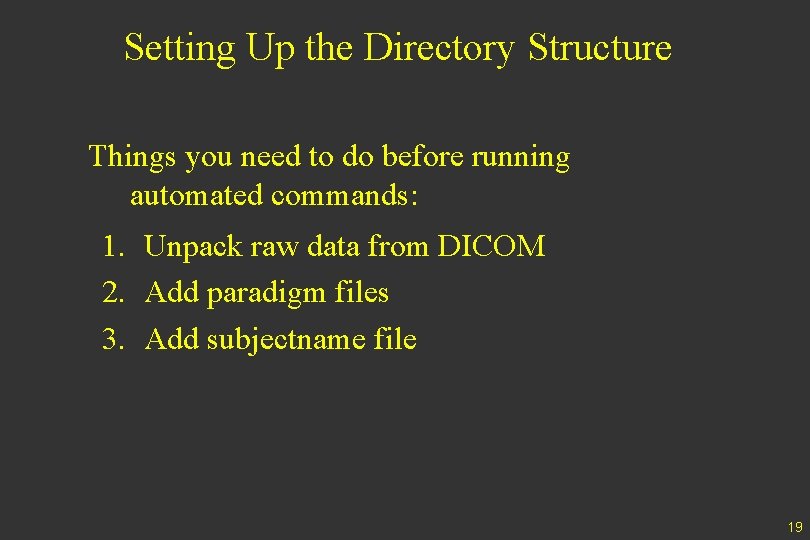 Setting Up the Directory Structure

Things you need to do before running automated commands:

1. Unpack raw data from DICOM
2. Add paradigm files
3. Add subjectname file

19